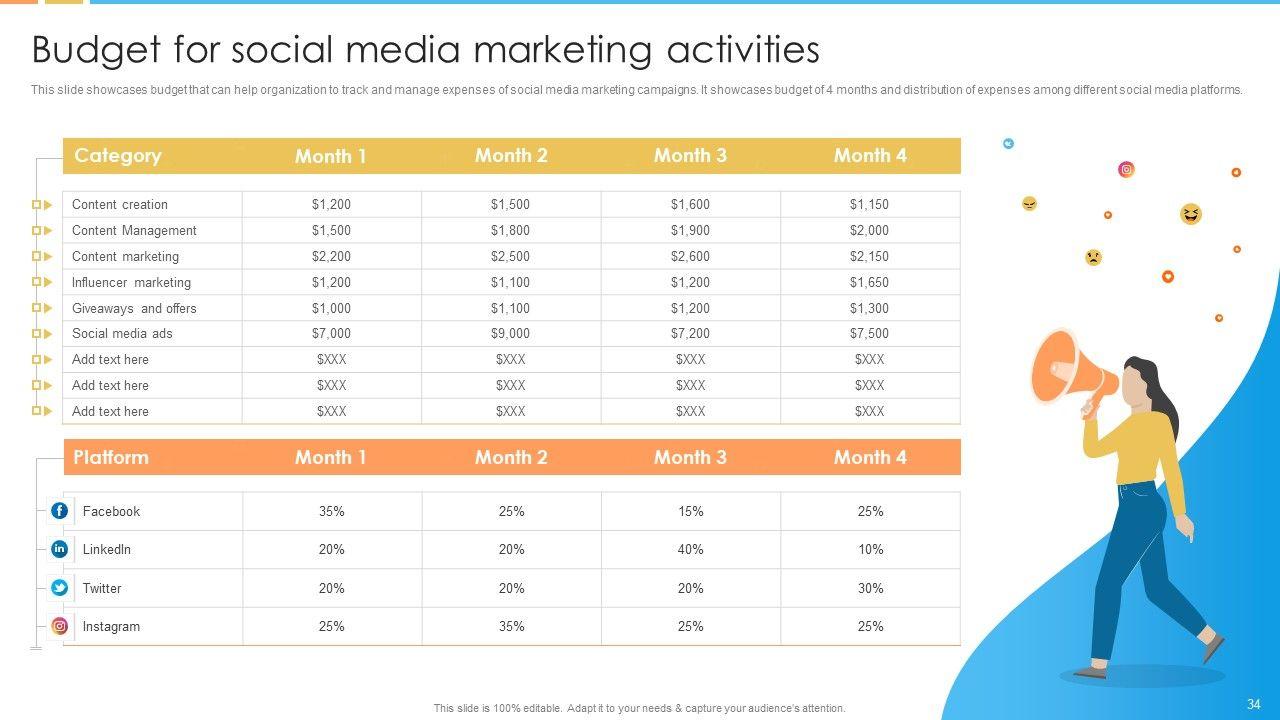 Budget for social media marketing activities

This slide showcases budget that can help organization to track and manage expenses of social media marketing campaigns. It showcases budget of 4 months and distribution of expenses among different social media platforms.

| Category | Month 1 | Month 2 | Month 3 | Month 4 |
|---|---|---|---|---|
| Content creation | $1,200 | $1,500 | $1,600 | $1,150 |
| Content Management | $1,500 | $1,800 | $1,900 | $2,000 |
| Content marketing | $2,200 | $2,500 | $2,600 | $2,150 |
| Influencer marketing | $1,200 | $1,100 | $1,200 | $1,650 |
| Giveaways and offers | $1,000 | $1,100 | $1,200 | $1,300 |
| Social media ads | $7,000 | $9,000 | $7,200 | $7,500 |
| Add text here | $XXX | $XXX | $XXX | $XXX |
| Add text here | $XXX | $XXX | $XXX | $XXX |
| Add text here | $XXX | $XXX | $XXX | $XXX |

| Platform | Month 1 | Month 2 | Month 3 | Month 4 |
|---|---|---|---|---|
| Facebook | 35% | 25% | 15% | 25% |
| LinkedIn | 20% | 20% | 40% | 10% |
| Twitter | 20% | 20% | 20% | 30% |
| Instagram | 25% | 35% | 25% | 25% |

This slide is 100% editable. Adapt it to your needs & capture your audience's attention.

34